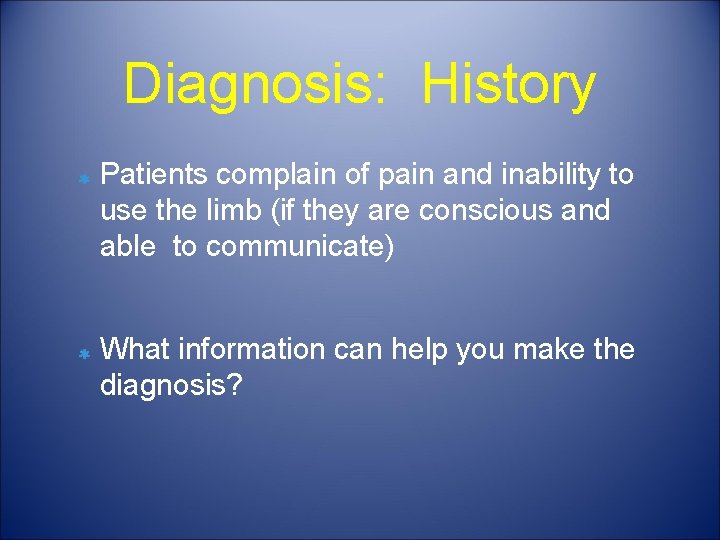 Diagnosis: History

Patients complain of pain and inability to use the limb (if they are conscious and able to communicate)

What information can help you make the diagnosis?